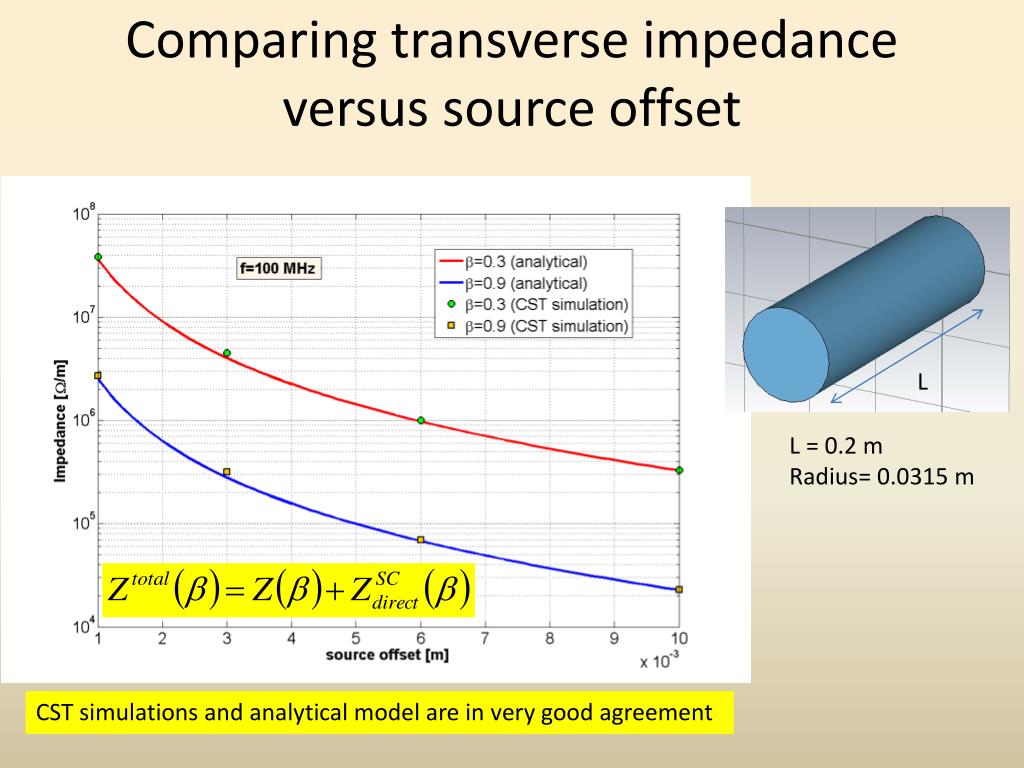 Comparing transverse impedance versus source offset

$10^8$
$10^7$
$10^6$
$10^5$
$10^4$
Impedance [Ω/m]

f=100 MHz

β=0.3 (analytical)
β=0.9 (analytical)
β=0.3 (CST simulation)
β=0.9 (CST simulation)

$Z^{total}(\beta) = Z(\beta) + Z^{SC}_{direct}(\beta)$

1 2 3 4 5 6 7 8 9 10
source offset [m]
x $10^{-3}$

L

L = 0.2 m
Radius= 0.0315 m

CST simulations and analytical model are in very good agreement